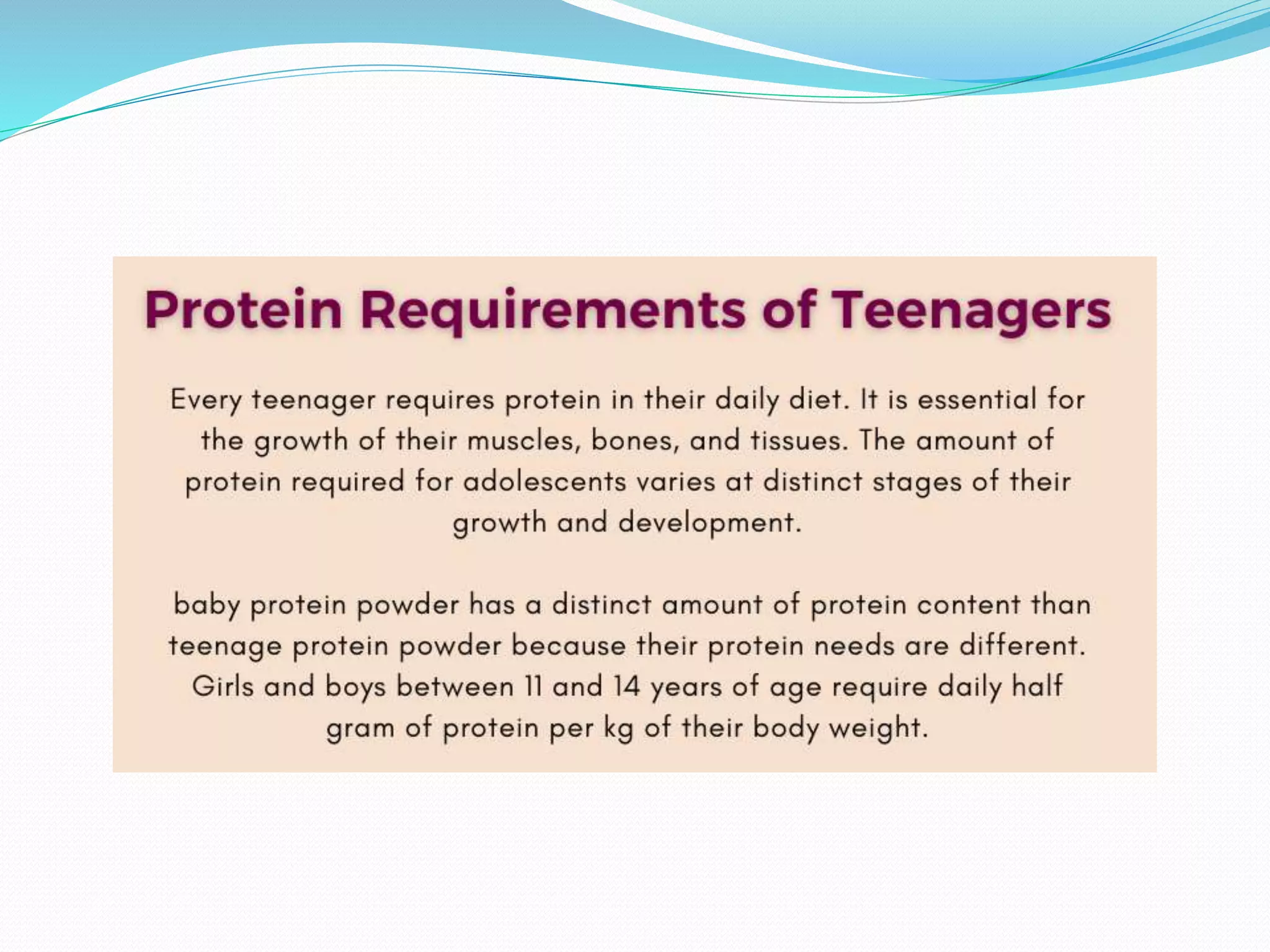 Protein Requirements of Teenagers

Every teenager requires protein in their daily diet. It is essential for the growth of their muscles, bones, and tissues. The amount of protein required for adolescents varies at distinct stages of their growth and development.

baby protein powder has a distinct amount of protein content than teenage protein powder because their protein needs are different. Girls and boys between 11 and 14 years of age require daily half gram of protein per kg of their body weight.